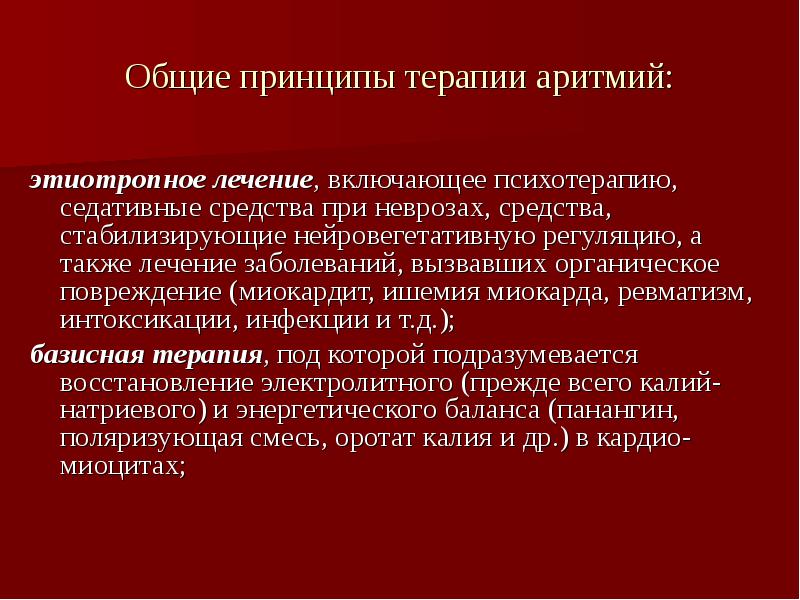 Общие принципы терапии аритмий:

этиотропное лечение, включающее психотерапию, седативные средства при неврозах, средства, стабилизирующие нейровегетативную регуляцию, а также лечение заболеваний, вызвавших органическое повреждение (миокардит, ишемия миокарда, ревматизм, интоксикации, инфекции и т.д.);

базисная терапия, под которой подразумевается восстановление электролитного (прежде всего калий-натриевого) и энергетического баланса (панангин, поляризующая смесь, оротат калия и др.) в кардиомиоцитах;